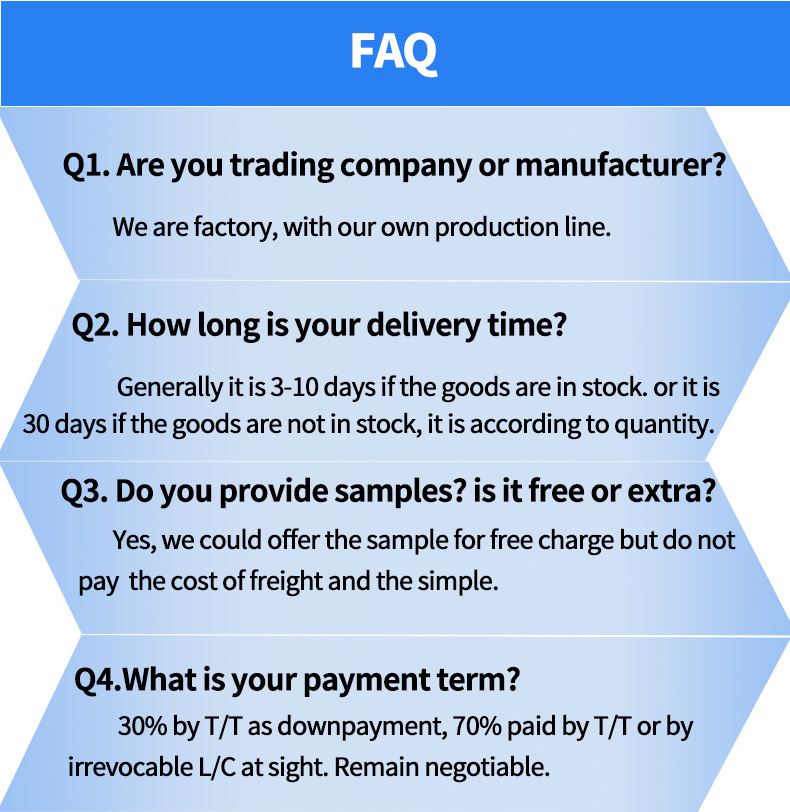 FAQ

Q1. Are you trading company or manufacturer?

We are factory, with our own production line.

Q2. How long is your delivery time?

Generally it is 3-10 days if the goods are in stock. or it is 30 days if the goods are not in stock, it is according to quantity.

Q3. Do you provide samples? is it free or extra?

Yes, we could offer the sample for free charge but do not pay the cost of freight and the simple.

Q4.What is your payment term?

30% by T/T as downpayment, 70% paid by T/T or by irrevocable L/C at sight. Remain negotiable.